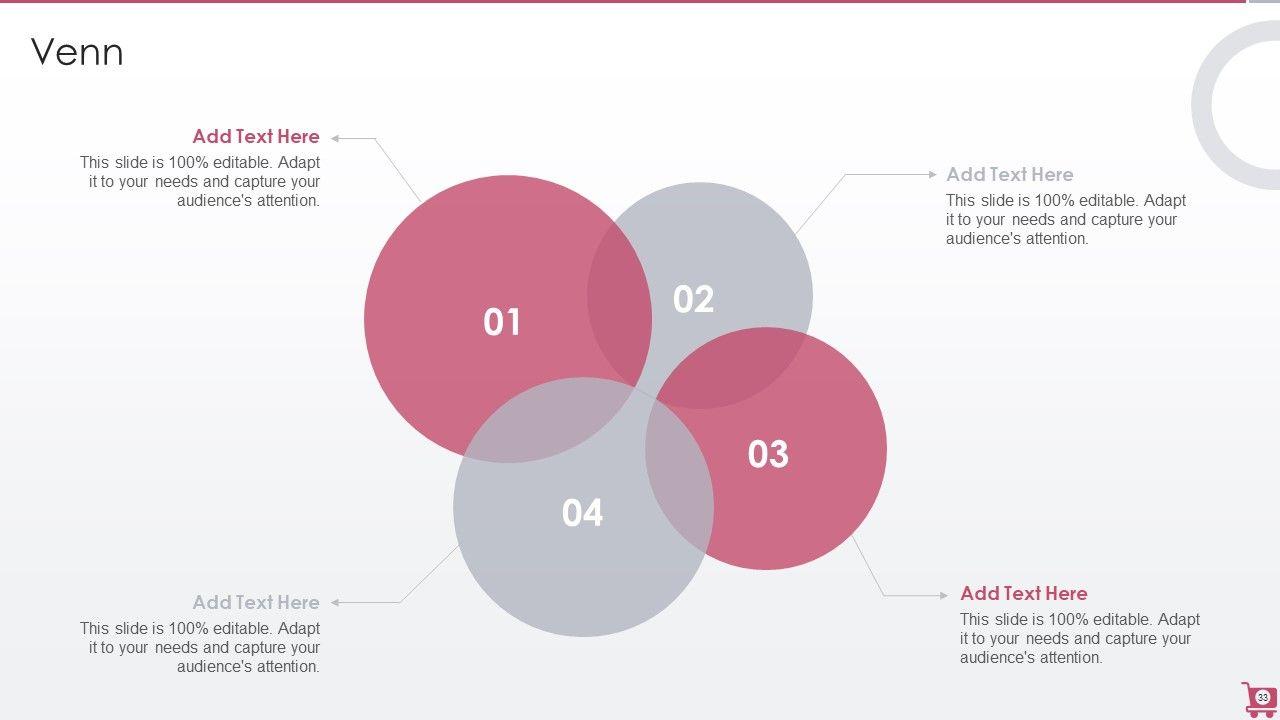 Venn

Add Text Here
This slide is 100% editable. Adapt it to your needs and capture your audience's attention.

Add Text Here
This slide is 100% editable. Adapt it to your needs and capture your audience's attention.

01

02

03

04

Add Text Here
This slide is 100% editable. Adapt it to your needs and capture your audience's attention.

Add Text Here
This slide is 100% editable. Adapt it to your needs and capture your audience's attention.

33